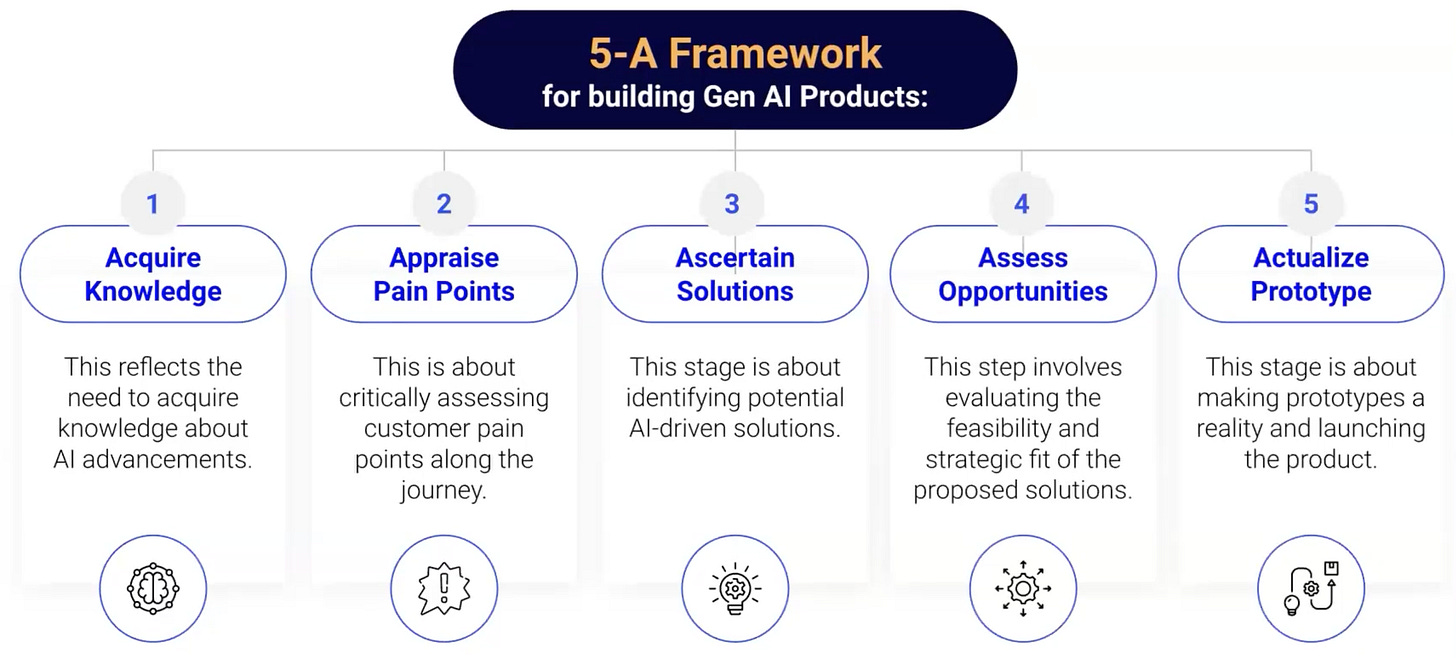 5-A Framework
for building Gen AI Products:

1
Acquire Knowledge
This reflects the need to acquire knowledge about AI advancements.

2
Appraise Pain Points
This is about critically assessing customer pain points along the journey.

3
Ascertain Solutions
This stage is about identifying potential AI-driven solutions.

4
Assess Opportunities
This step involves evaluating the feasibility and strategic fit of the proposed solutions.

5
Actualize Prototype
This stage is about making prototypes a reality and launching the product.